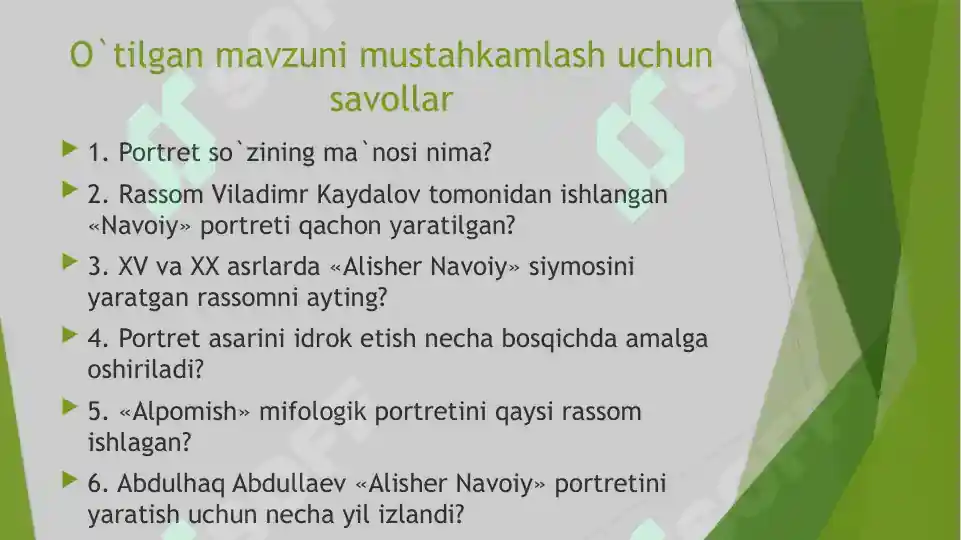 O`tilgan mavzuni mustahkamlash uchun savollar

1. Portret so`zining ma`nosi nima?

2. Rassom Viladimr Kaydalov tomonidan ishlangan «Navoiy» portreti qachon yaratilgan?

3. XV va XX asrlarda «Alisher Navoiy» siymosini yaratgan rassomni ayting?

4. Portret asarini idrok etish necha bosqichda amalga oshiriladi?

5. «Alpomish» mifologik portretini qaysi rassom ishlagan?

6. Abdulhaq Abdullaev «Alisher Navoiy» portretini yaratish uchun necha yil izlandi?